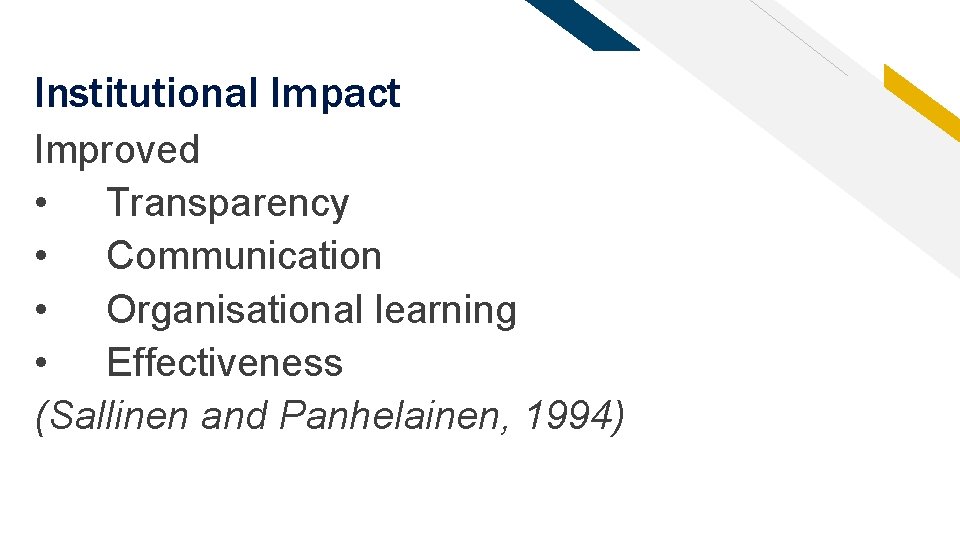 Institutional Impact
Improved
• Transparency
• Communication
• Organisational learning
• Effectiveness
(Sallinen and Panhelainen, 1994)